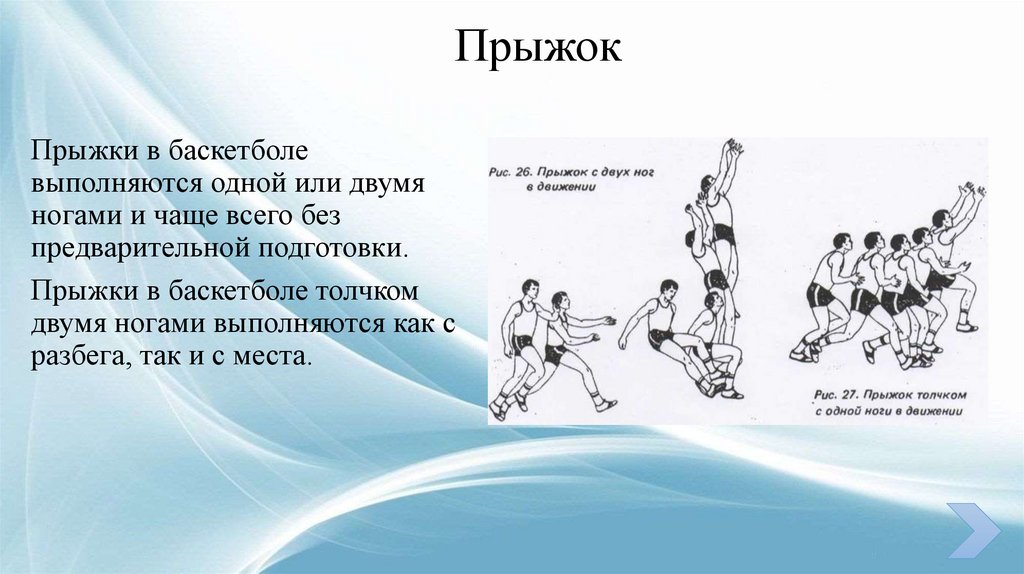 Прыжок

Прыжки в баскетболе выполняются одной или двумя ногами и чаще всего без предварительной подготовки.

Прыжки в баскетболе толчком двумя ногами выполняются как с разбега, так и с места.

Рис. 26. Прыжок с двух ног в движении

Рис. 27. Прыжок толчком с одной ноги в движении